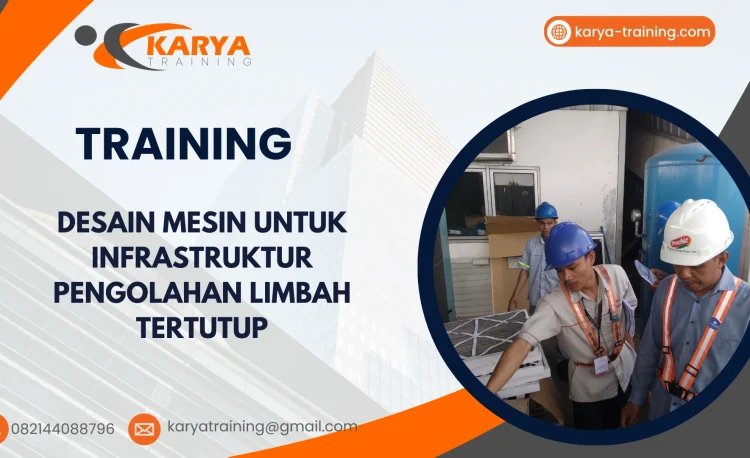 KARYA
TRAINING

karya-training.com

TRAINING

DESAIN MESIN UNTUK INFRASTRUKTUR PENGOLAHAN LIMBAH TERTUTUP

082144088796

karyatraining@gmail.com